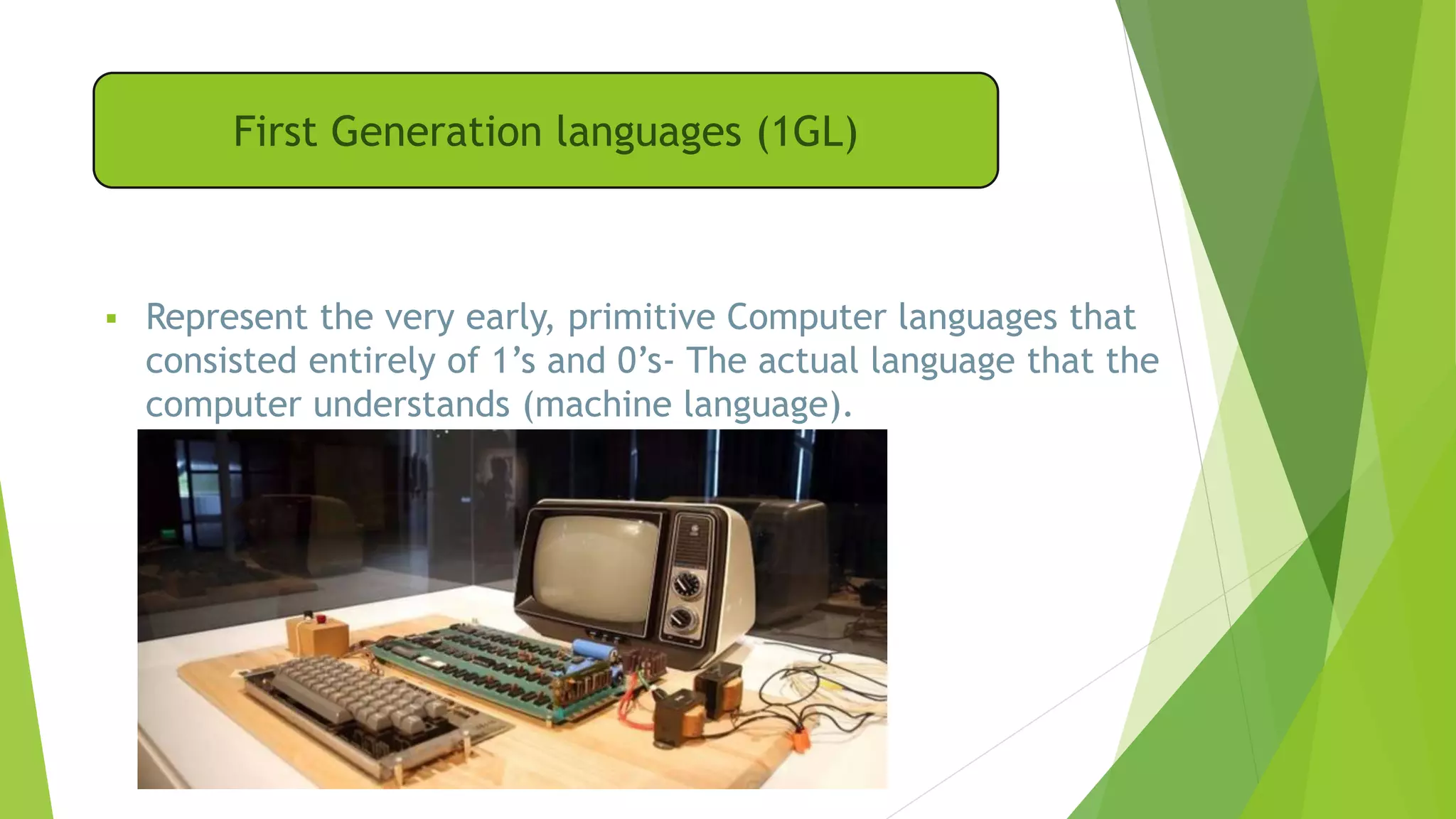 First Generation languages (1GL)

▪ Represent the very early, primitive Computer languages that consisted entirely of 1’s and 0’s- The actual language that the computer understands (machine language).